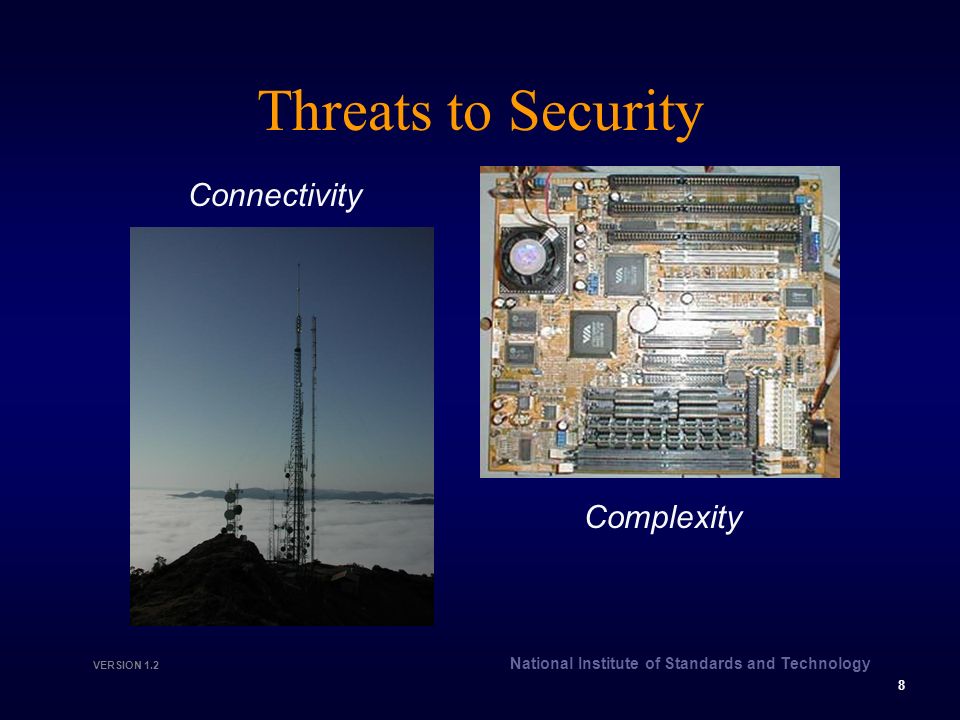 Threats to Security

Connectivity

Complexity

VERSION 1.2

National Institute of Standards and Technology

8